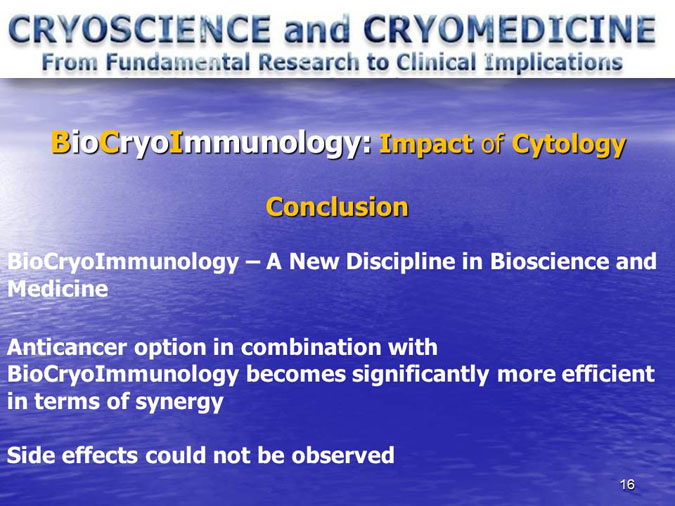 CRYOSCIENCE and CRYOMEDICINE
From Fundamental Research to Clinical Implications

BioCryoImmunology: Impact of Cytology

Conclusion

BioCryoImmunology – A New Discipline in Bioscience and Medicine

Anticancer option in combination with BioCryoImmunology becomes significantly more efficient in terms of synergy

Side effects could not be observed

16